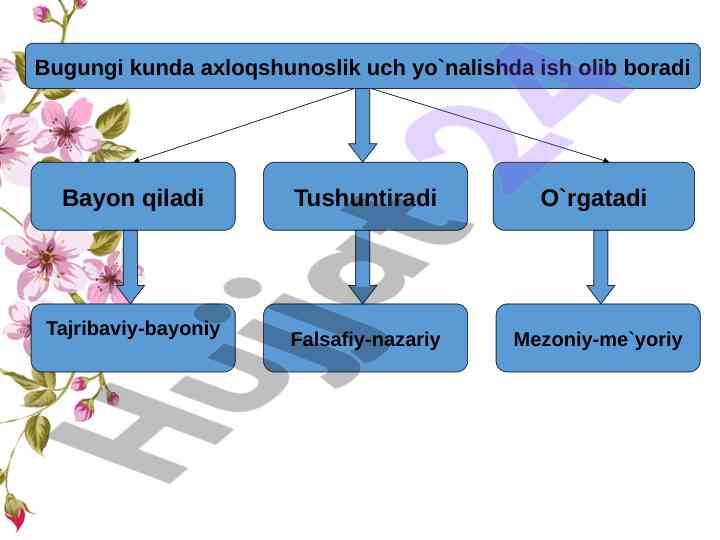 Bugungi kunda axloqshunoslik uch yo`nalishda ish olib boradi

Bayon qiladi

Tushuntiradi

O`rgatadi

Tajribaviy-bayoniy

Falsafiy-nazariy

Mezoniy-me`yoriy

Hujjat24